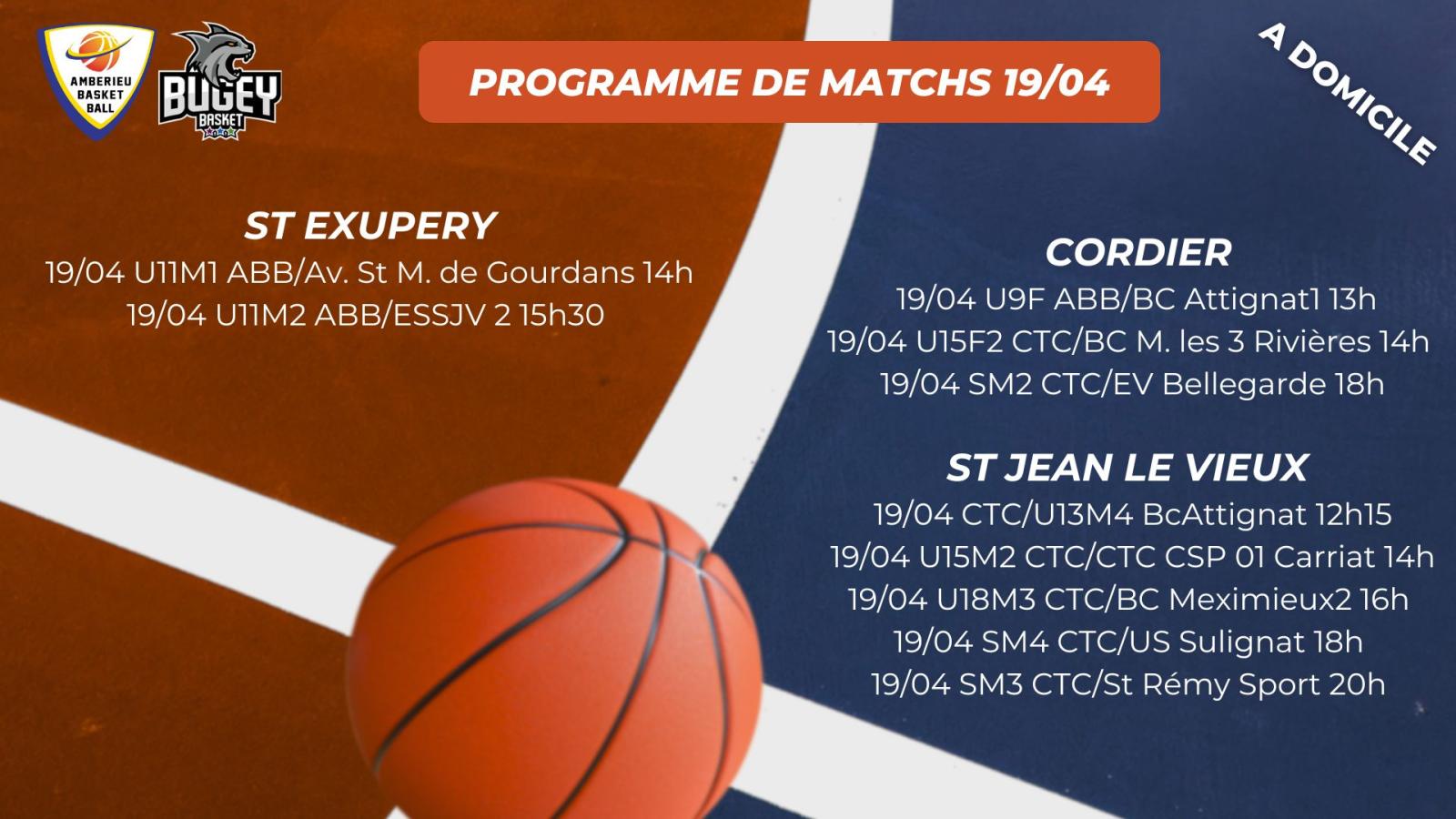 AMBERIEU BASKET BALL

BUGEY BASKET

PROGRAMME DE MATCHS 19/04

A DOMICILE

ST EXUPERY
19/04 U11M1 ABB/Av. St M. de Gourdans 14h
19/04 U11M2 ABB/ESSJV 2 15h30

CORDIER
19/04 U9F ABB/BC Attignat1 13h
19/04 U15F2 CTC/BC M. les 3 Rivières 14h
19/04 SM2 CTC/EV Bellegarde 18h

ST JEAN LE VIEUX
19/04 CTC/U13M4 BcAttignat 12h15
19/04 U15M2 CTC/CTC CSP 01 Carriat 14h
19/04 U18M3 CTC/BC Meximieux2 16h
19/04 SM4 CTC/US Sulignat 18h
19/04 SM3 CTC/St Rémy Sport 20h